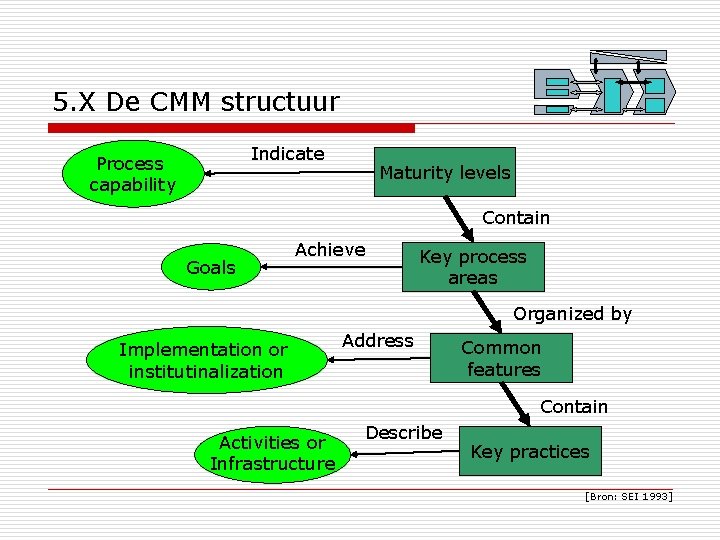 5.X De CMM structuur

Process capability

Indicate

Maturity levels

Contain

Goals

Achieve

Key process areas

Organized by

Implementation or institutinalization

Address

Common features

Contain

Activities or Infrastructure

Describe

Key practices

[Bron: SEI 1993]